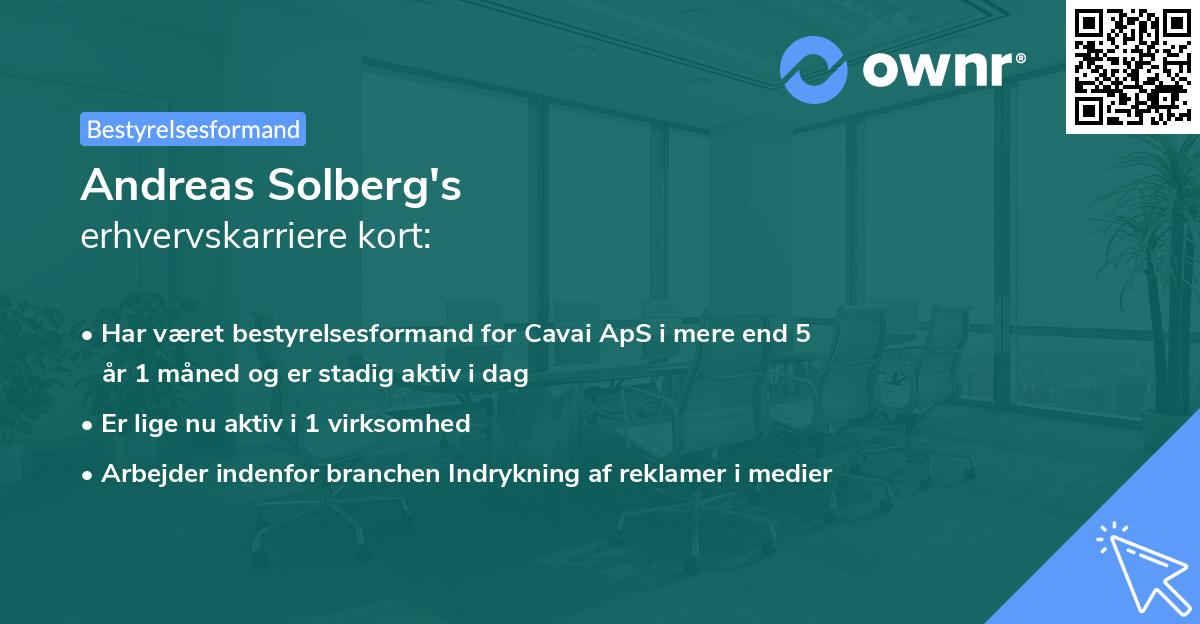 ownr®

Bestyrelsesformand

Andreas Solberg's
erhvervskarriere kort:

• Har været bestyrelsesformand for Cavai ApS i mere end 5 år 1 måned og er stadig aktiv i dag

• Er lige nu aktiv i 1 virksomhed

• Arbejder indenfor branchen Indrykning af reklamer i medier